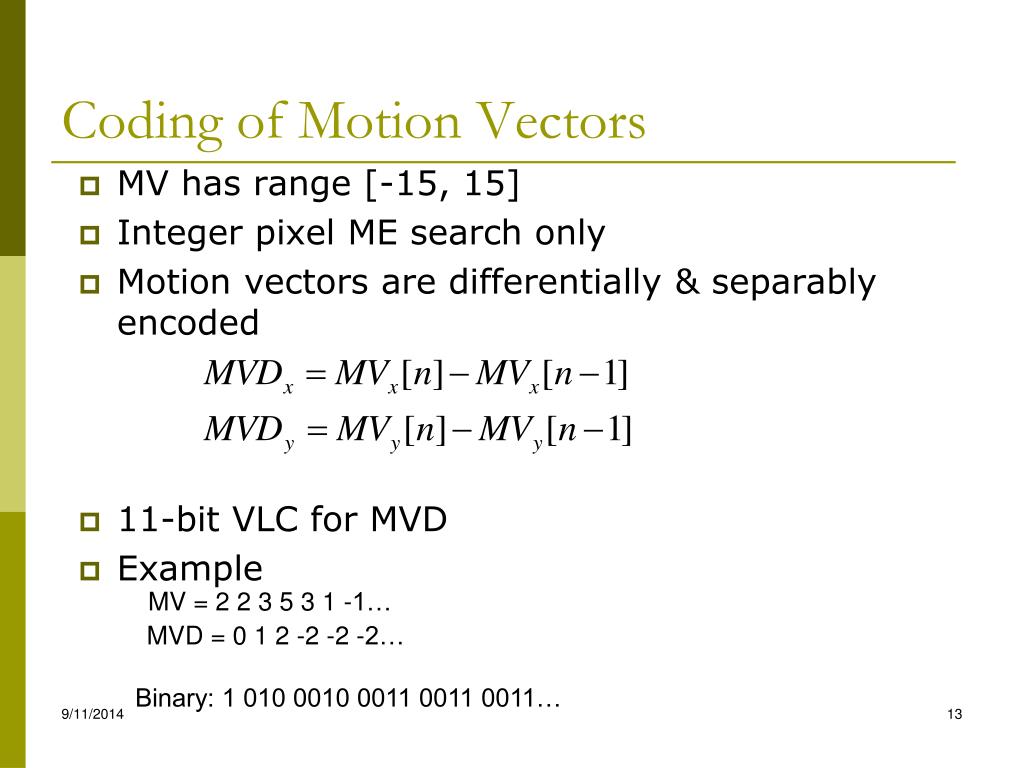 Coding of Motion Vectors

MV has range [-15, 15]

Integer pixel ME search only

Motion vectors are differentially & separably encoded

$MVD_x = MV_x[n] - MV_x[n-1]$

$MVD_y = MV_y[n] - MV_y[n-1]$

11-bit VLC for MVD

Example

MV = 2 2 3 5 3 1 -1…

MVD = 0 1 2 -2 -2 -2…

Binary: 1 010 0010 0011 0011 0011…

9/11/2014

13